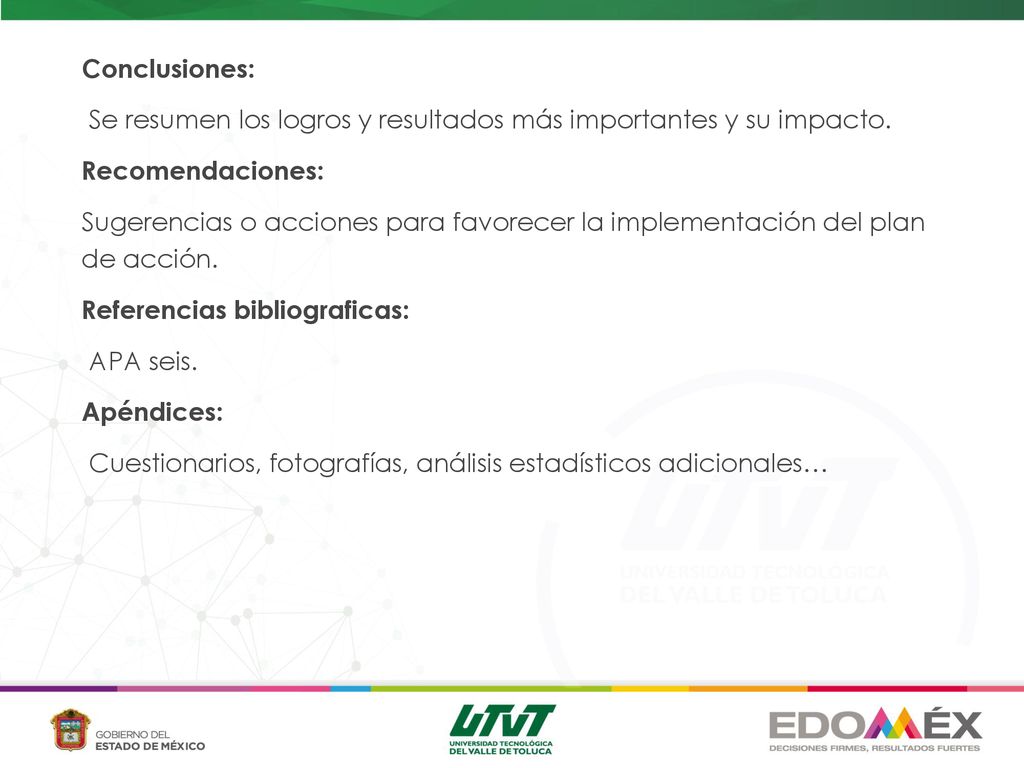 Conclusiones:

Se resumen los logros y resultados más importantes y su impacto.

Recomendaciones:

Sugerencias o acciones para favorecer la implementación del plan de acción.

Referencias bibliograficas:

APA seis.

Apéndices:

Cuestionarios, fotografías, análisis estadísticos adicionales…

UTVT
UNIVERSIDAD TECNOLÓGICA
DEL VALLE DE TOLUCA

GOBIERNO DEL
ESTADO DE MÉXICO

UTVT
UNIVERSIDAD TECNOLÓGICA
DEL VALLE DE TOLUCA

EDOMÉX
DECISIONES FIRMES, RESULTADOS FUERTES